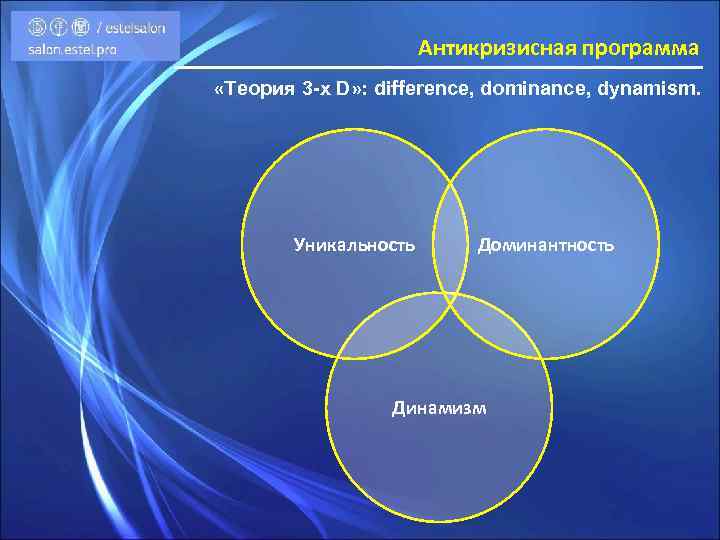 / estelsalon
salon.estel.pro

Антикризисная программа

«Теория 3-х D»: difference, dominance, dynamism.

Уникальность

Доминантность

Динамизм